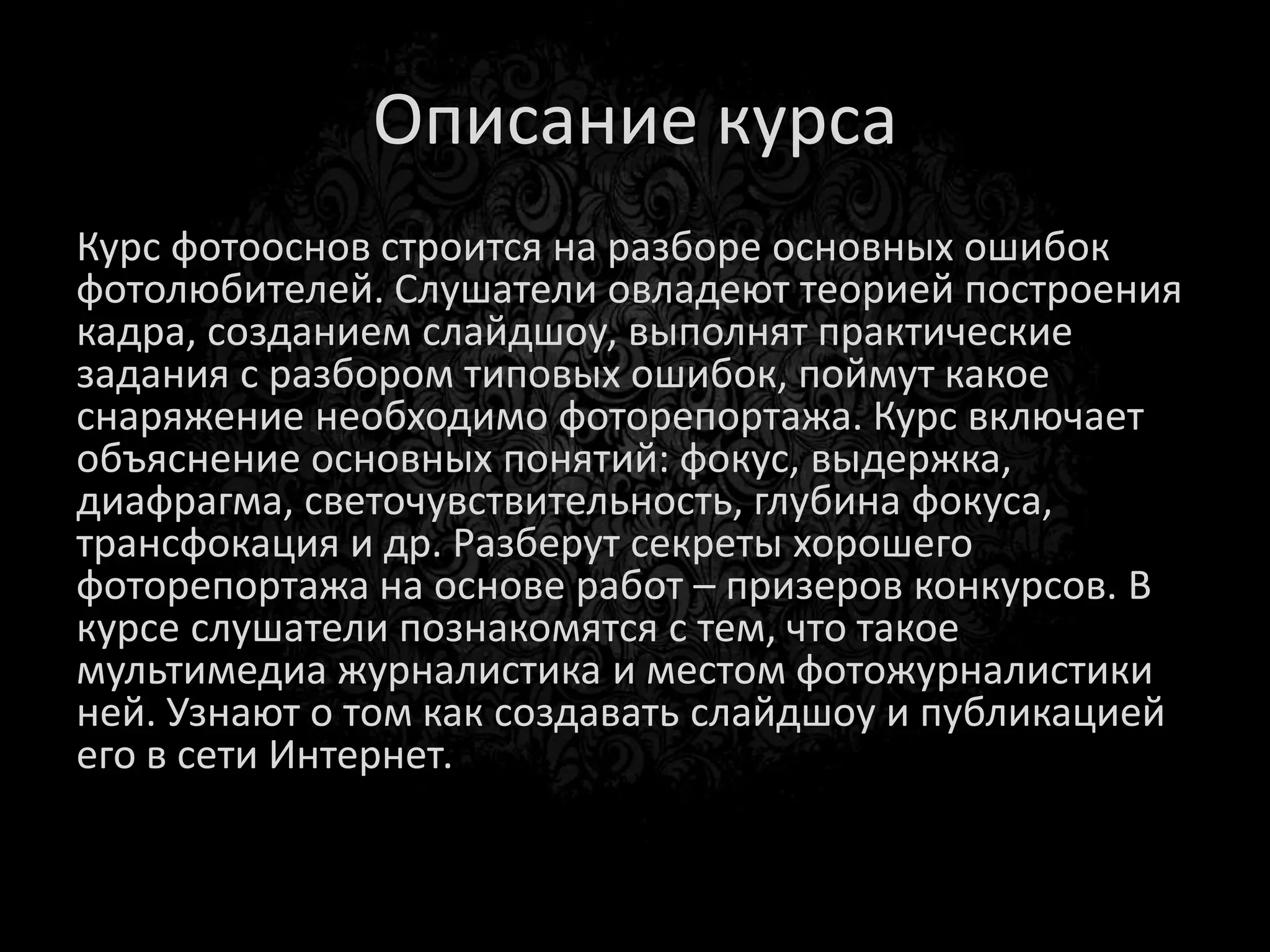 Описание курса

Курс фотооснов строится на разборе основных ошибок фотолюбителей. Слушатели овладеют теорией построения кадра, созданием слайдшоу, выполнят практические задания с разбором типовых ошибок, поймут какое снаряжение необходимо фоторепортажа. Курс включает объяснение основных понятий: фокус, выдержка, диафрагма, светочувствительность, глубина фокуса, трансфокация и др. Разберут секреты хорошего фоторепортажа на основе работ – призеров конкурсов. В курсе слушатели познакомятся с тем, что такое мультимедиа журналистика и местом фотожурналистики ней. Узнают о том как создавать слайдшоу и публикацией его в сети Интернет.